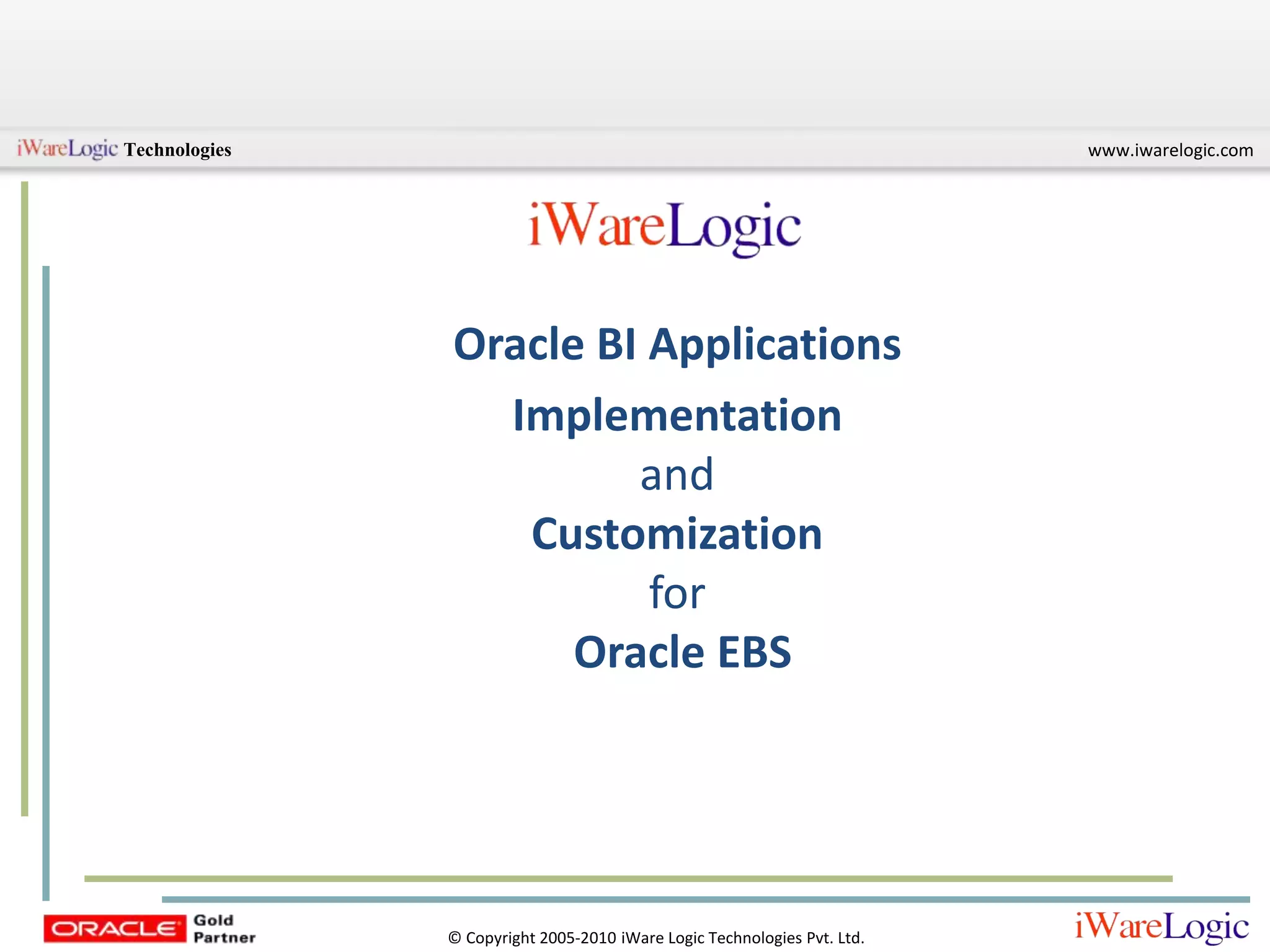 iWareLogic Technologies

www.iwarelogic.com

iWareLogic

Oracle BI Applications

Implementation

and

Customization

for

Oracle EBS

ORACLE Gold Partner

© Copyright 2005-2010 iWare Logic Technologies Pvt. Ltd.

iWareLogic